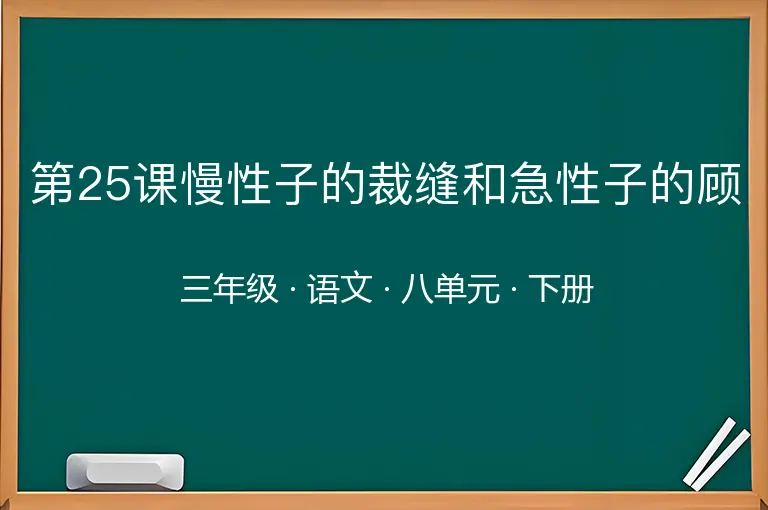 第25课慢性子的裁缝和急性子的顾

三年级 · 语文 · 八单元 · 下册